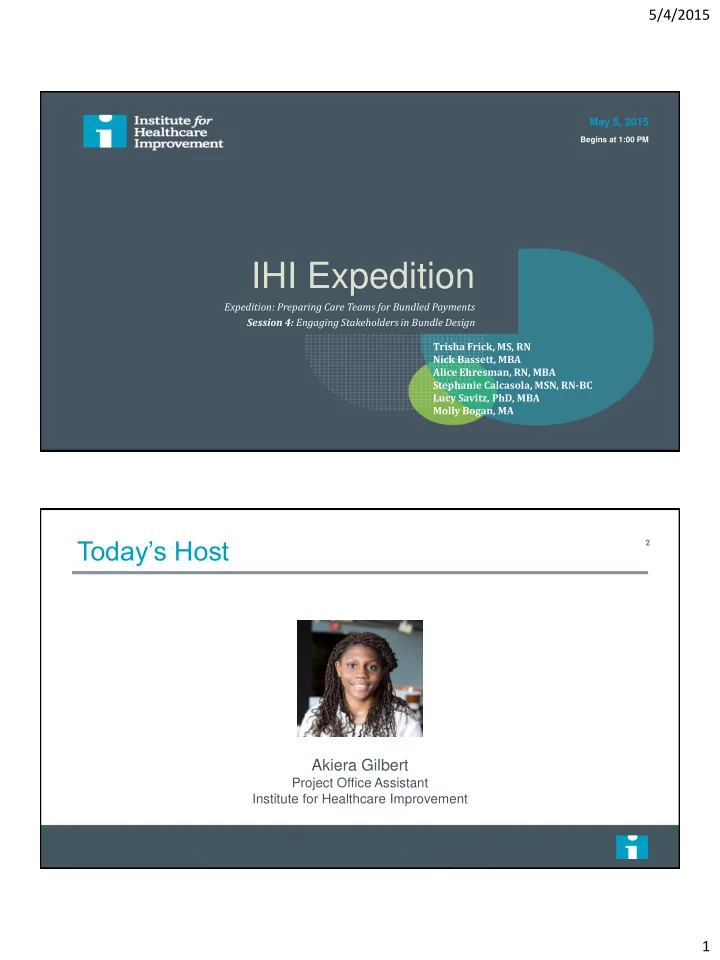 5/4/2015

Institute for Healthcare Improvement

May 5, 2015
Begins at 1:00 PM

IHI Expedition

Expedition: Preparing Care Teams for Bundled Payments
Session 4: Engaging Stakeholders in Bundle Design

Trisha Frick, MS, RN
Nick Bassett, MBA
Alice Ehresman, RN, MBA
Stephanie Calcasola, MSN, RN-BC
Lucy Savitz, PhD, MBA
Molly Bogan, MA

Today's Host

2

Akiera Gilbert
Project Office Assistant
Institute for Healthcare Improvement

1